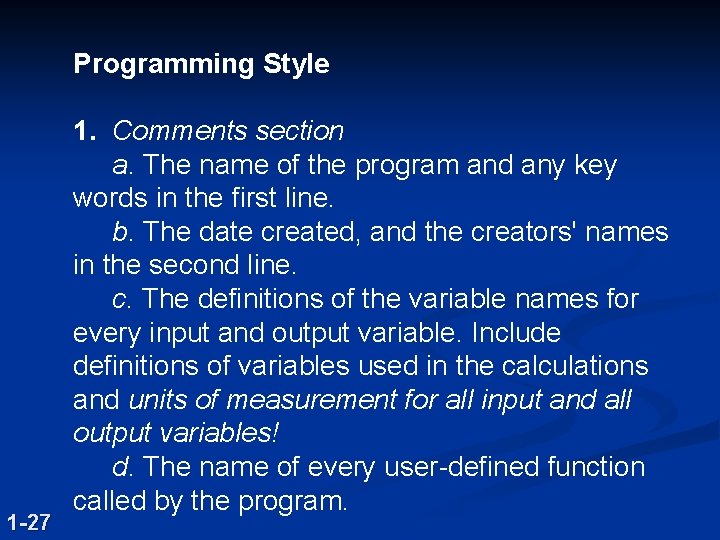 Programming Style

1. Comments section

a. The name of the program and any key words in the first line.

b. The date created, and the creators' names in the second line.

c. The definitions of the variable names for every input and output variable. Include definitions of variables used in the calculations and units of measurement for all input and all output variables!

d. The name of every user-defined function called by the program.

1-27